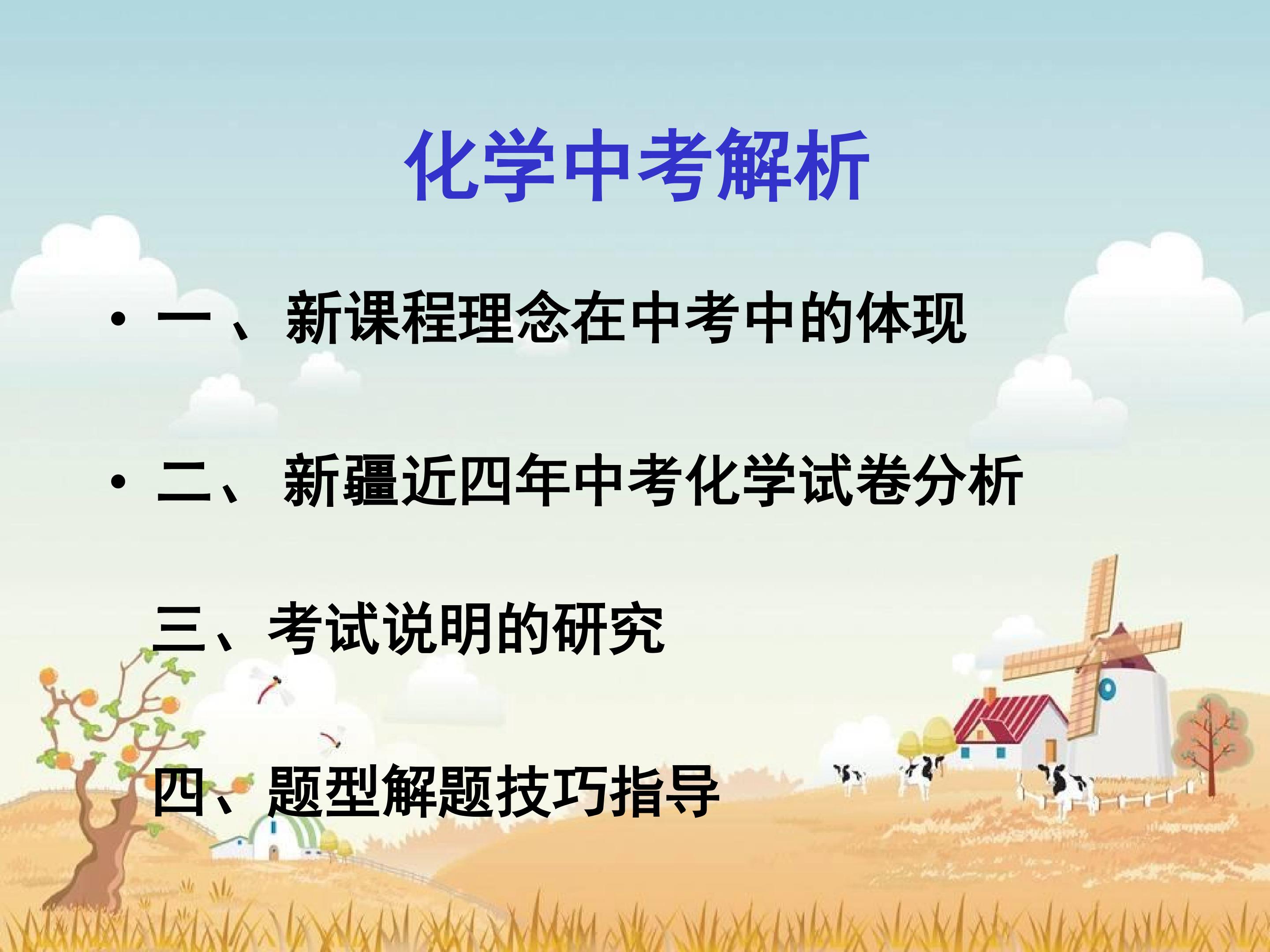 化学中考解析

• 一、新课程理念在中考中的体现

• 二、新疆近四年中考化学试卷分析

三、考试说明的研究

四、题型解题技巧指导